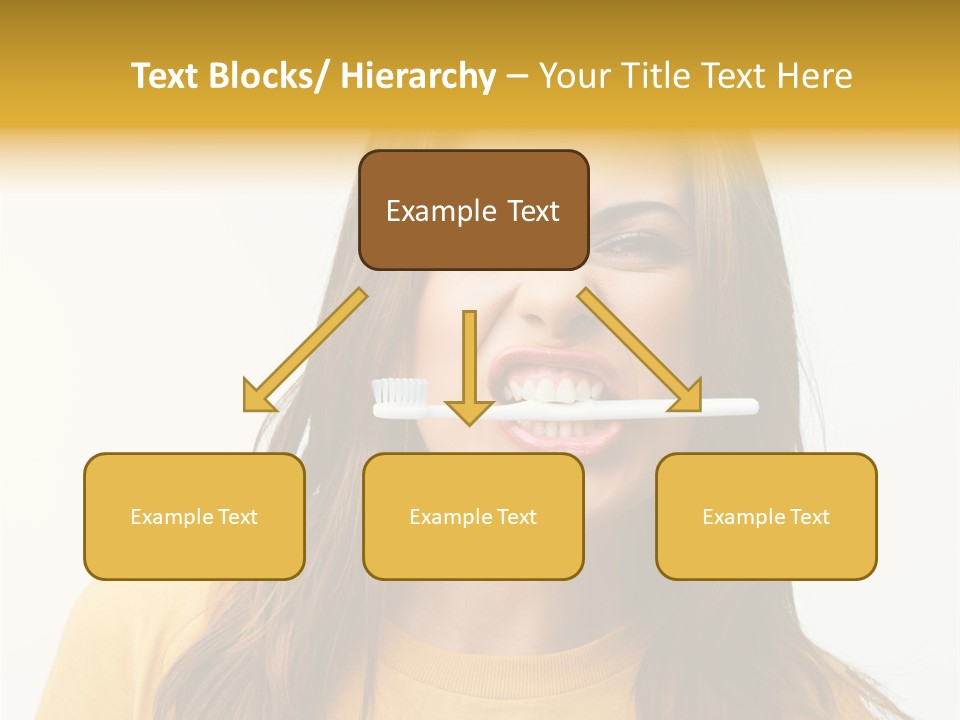 Text Blocks/ Hierarchy – Your Title Text Here

Example Text

Example Text

Example Text

Example Text